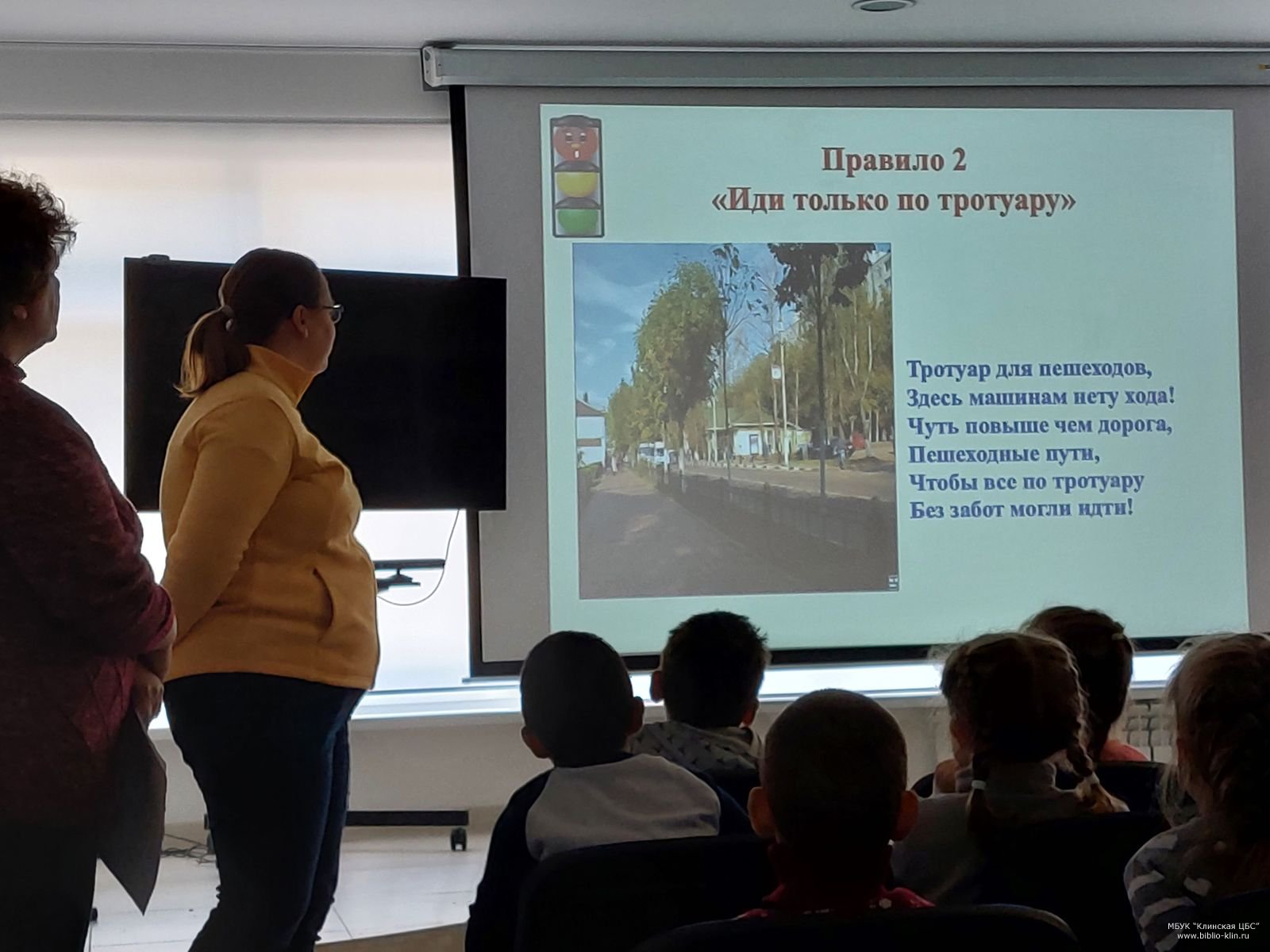 Правило 2
«Иди только по тротуару»

Тротуар для пешеходов,
Здесь машинам нету хода!
Чуть повыше чем дорога,
Пешеходные пути,
Чтобы все по тротуару
Без забот могли идти!

МБУК "Клинская ЦБС"
www.biblio-klin.ru